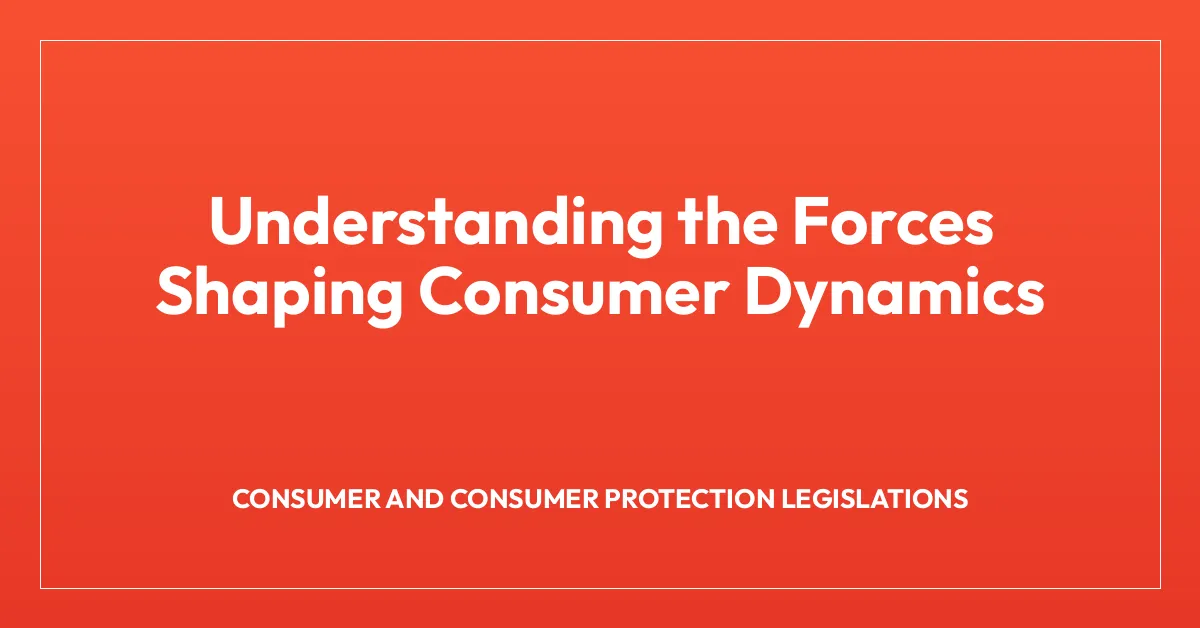 Understanding the Forces Shaping Consumer Dynamics

CONSUMER AND CONSUMER PROTECTION LEGISLATIONS